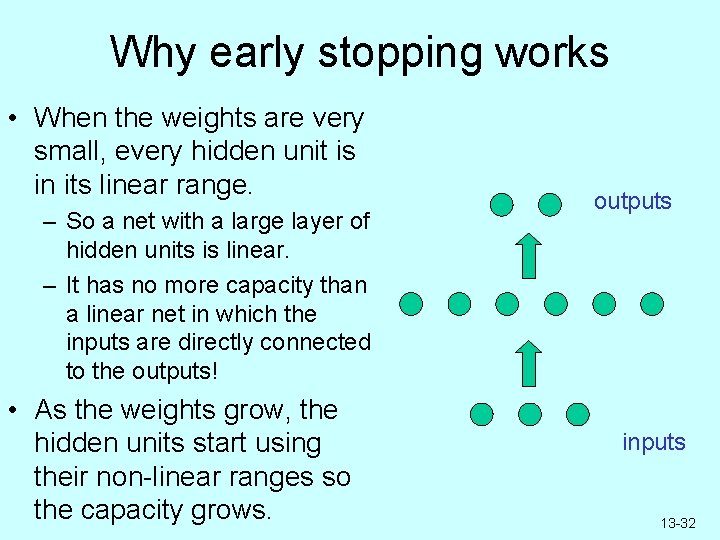 Why early stopping works

• When the weights are very small, every hidden unit is in its linear range.
– So a net with a large layer of hidden units is linear.
– It has no more capacity than a linear net in which the inputs are directly connected to the outputs!

• As the weights grow, the hidden units start using their non-linear ranges so the capacity grows.

outputs

inputs

13-32